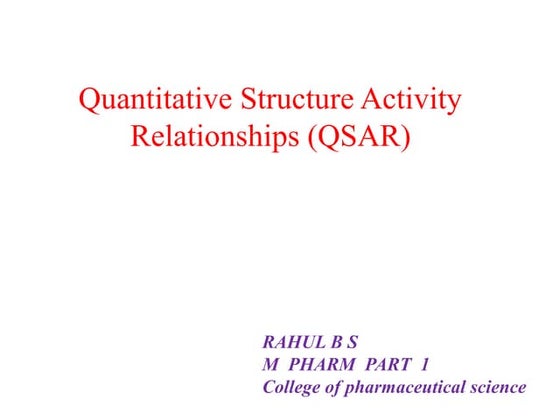 Quantitative Structure Activity Relationships (QSAR)

RAHUL B S
M PHARM PART 1
College of pharmaceutical science